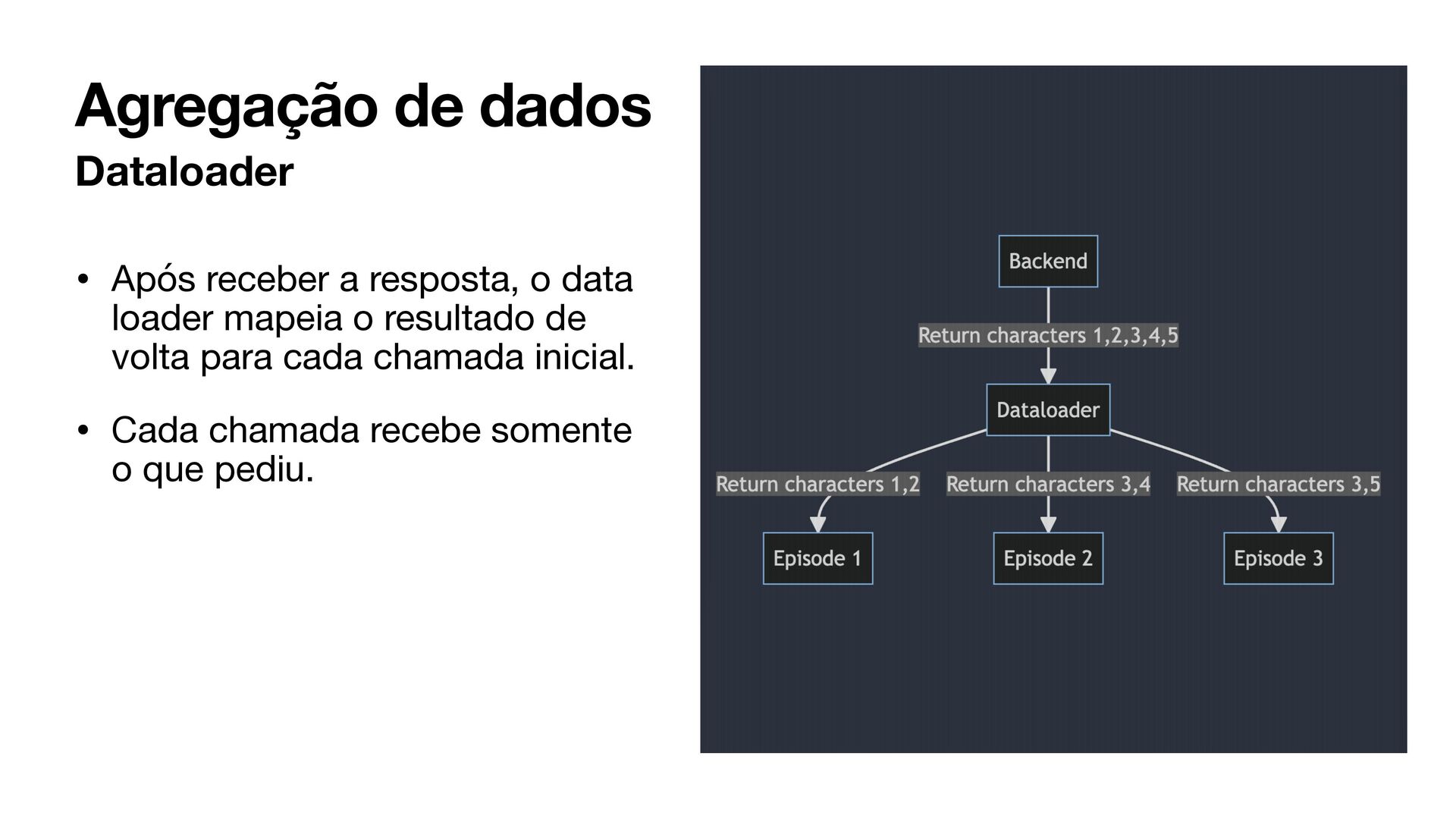 Agregação de dados

Dataloader

• Após receber a resposta, o data loader mapeia o resultado de volta para cada chamada inicial.

• Cada chamada recebe somente o que pediu.

Backend

Return characters 1,2,3,4,5

Dataloader

Return characters 1,2

Return characters 3,4

Return characters 3,5

Episode 1

Episode 2

Episode 3